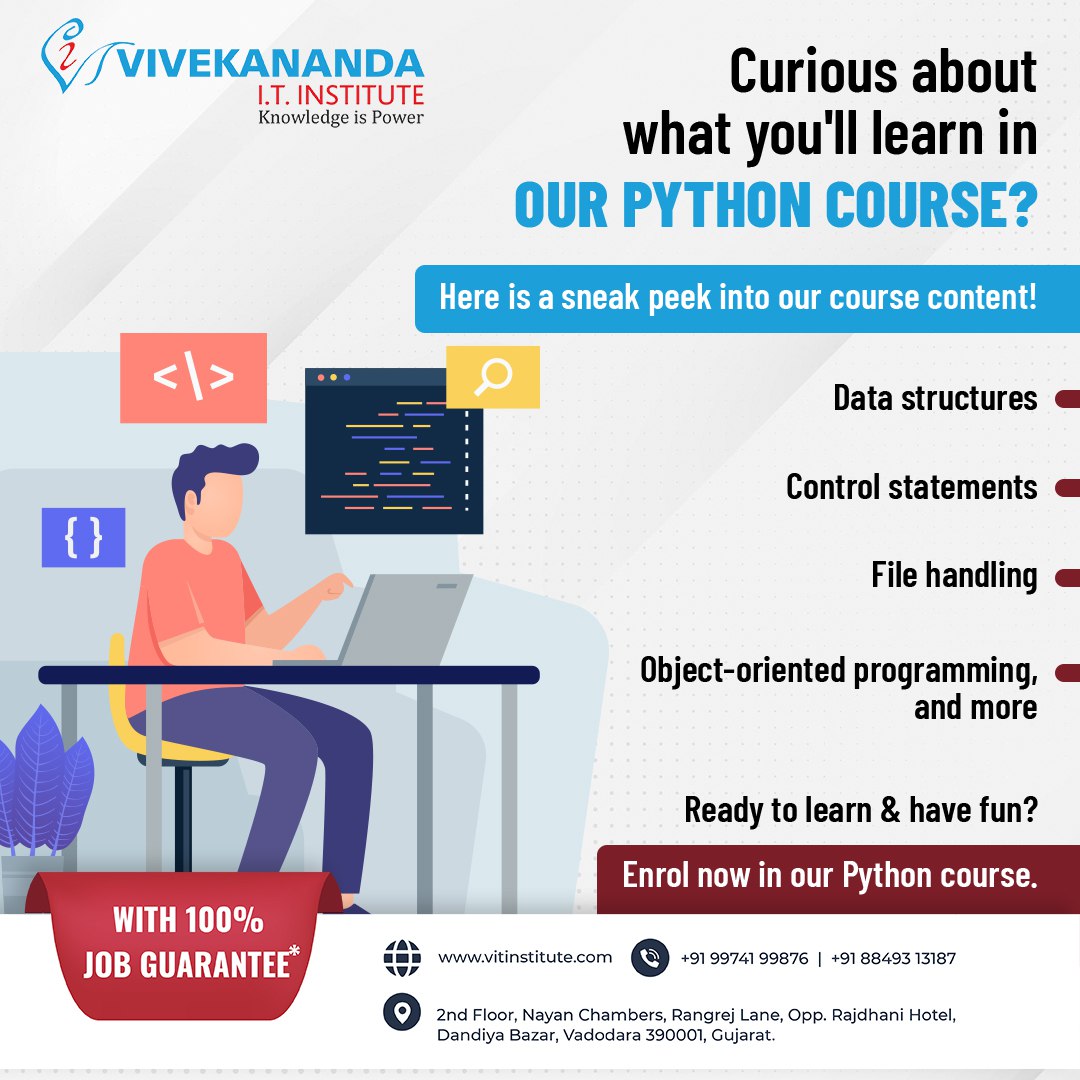 VIVEKANANDA
I.T. INSTITUTE
Knowledge is Power

Curious about what you'll learn in OUR PYTHON COURSE?

Here is a sneak peek into our course content!

</>

{ }

Data structures

Control statements

File handling

Object-oriented programming, and more

Ready to learn & have fun?

Enrol now in our Python course.

WITH 100% JOB GUARANTEE*

www.vitinstitute.com

+91 99741 99876 | +91 88493 13187

2nd Floor, Nayan Chambers, Rangrej Lane, Opp. Rajdhani Hotel, Dandiya Bazar, Vadodara 390001, Gujarat.